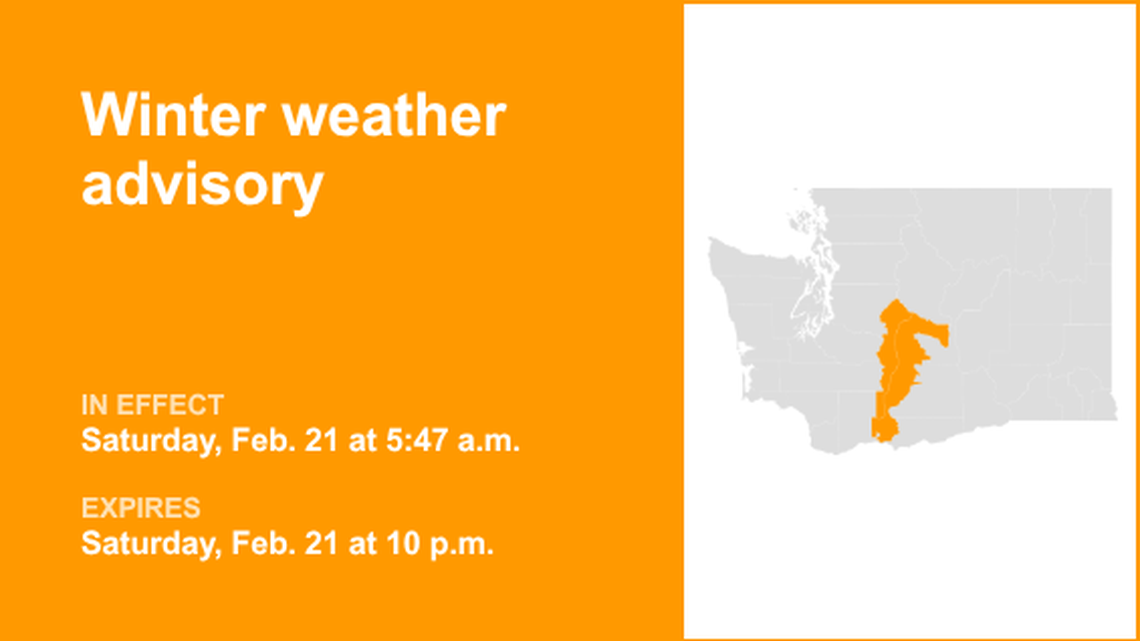 Winter weather advisory

IN EFFECT
Saturday, Feb. 21 at 5:47 a.m.

EXPIRES
Saturday, Feb. 21 at 10 p.m.